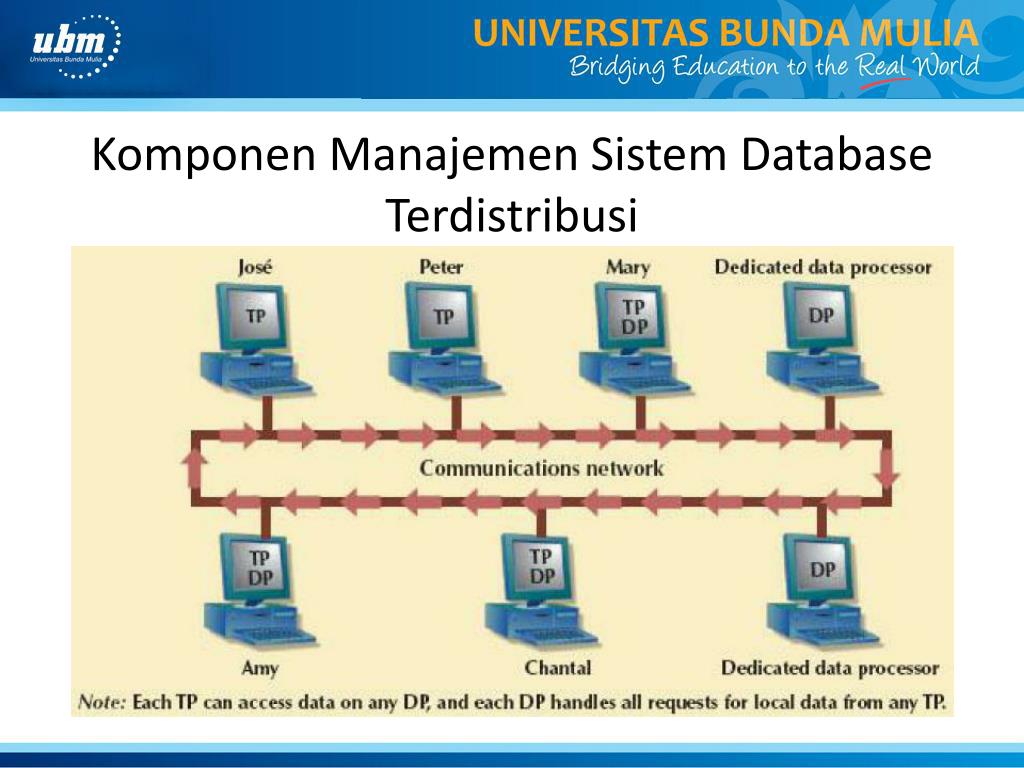 ubm
Universitas Bunda Mulia

UNIVERSITAS BUNDA MULIA
Bridging Education to the Real World

Komponen Manajemen Sistem Database Terdistribusi

José
TP

Peter
TP

Mary
TP
DP

Dedicated data processor
DP

Communications network

TP
DP
Amy

TP
DP
Chantal

DP
Dedicated data processor

Note: Each TP can access data on any DP, and each DP handles all requests for local data from any TP.